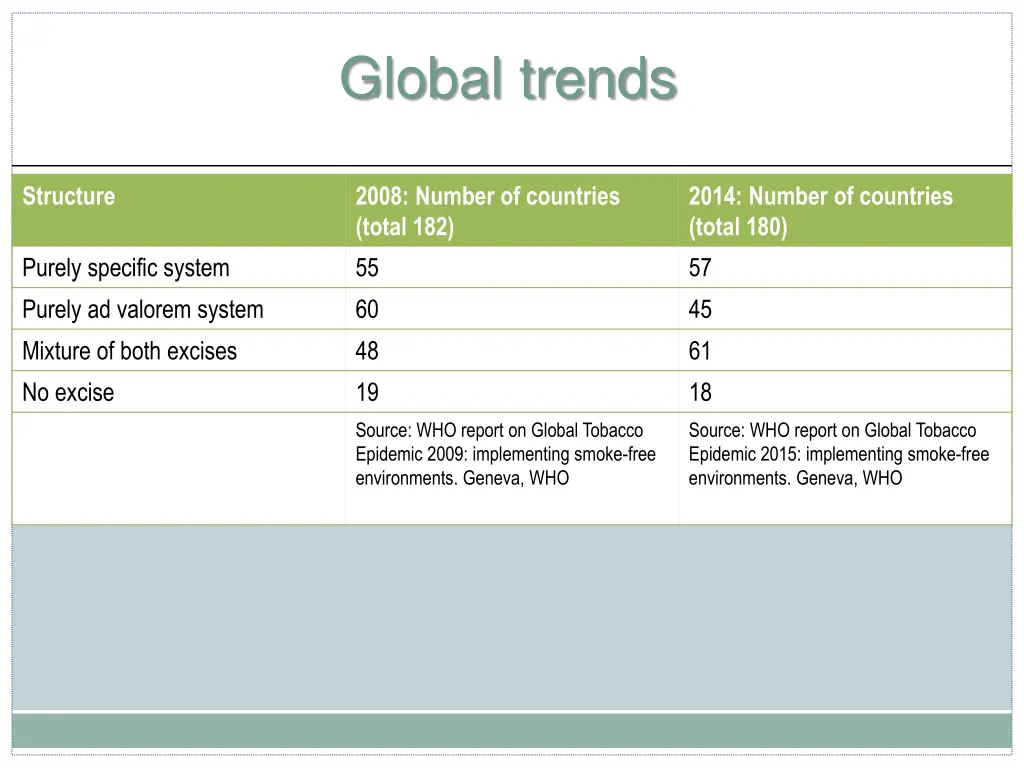 Global trends

| Structure | 2008: Number of countries (total 182) | 2014: Number of countries (total 180) |
|---|---|---|
| Purely specific system | 55 | 57 |
| Purely ad valorem system | 60 | 45 |
| Mixture of both excises | 48 | 61 |
| No excise | 19 | 18 |
| | Source: WHO report on Global Tobacco Epidemic 2009: implementing smoke-free environments. Geneva, WHO | Source: WHO report on Global Tobacco Epidemic 2015: implementing smoke-free environments. Geneva, WHO |